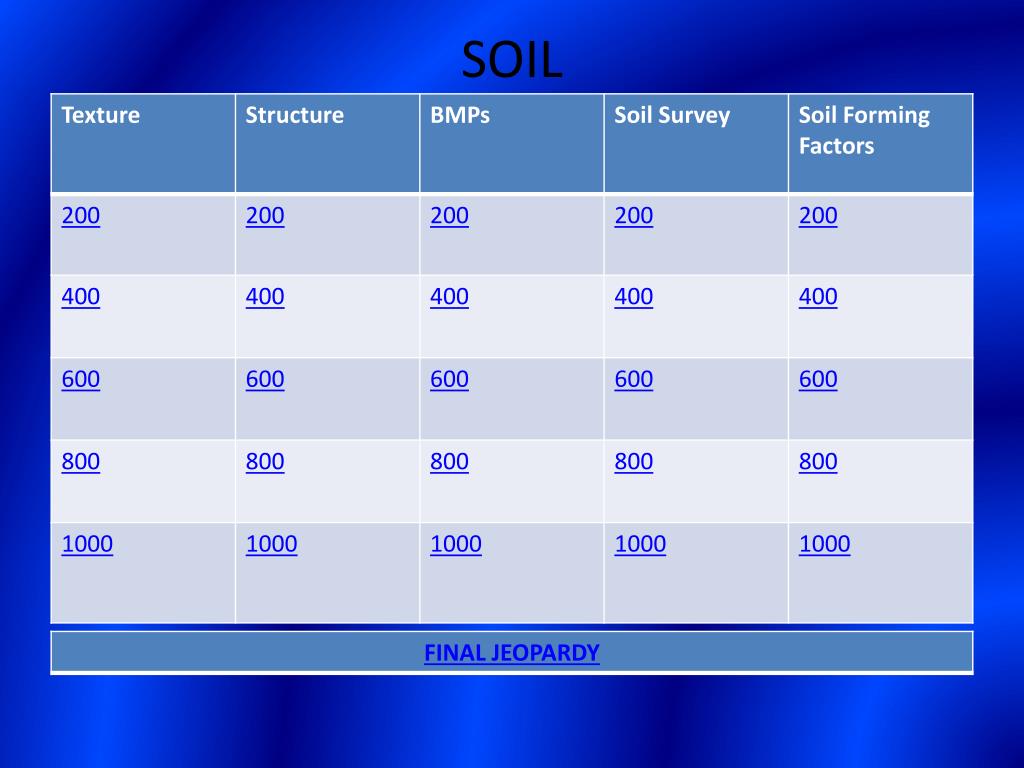 SOIL

| Texture | Structure | BMPs | Soil Survey | Soil Forming Factors |
|---|---|---|---|---|
| 200 | 200 | 200 | 200 | 200 |
| 400 | 400 | 400 | 400 | 400 |
| 600 | 600 | 600 | 600 | 600 |
| 800 | 800 | 800 | 800 | 800 |
| 1000 | 1000 | 1000 | 1000 | 1000 |

FINAL JEOPARDY